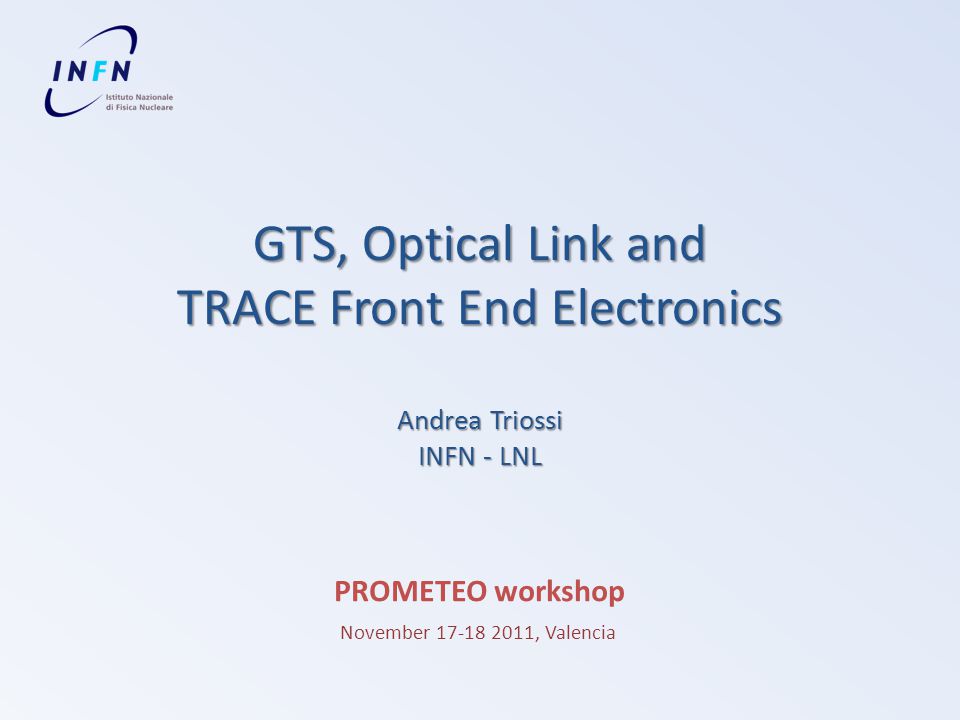 INFN
Istituto Nazionale di Fisica Nucleare

GTS, Optical Link and TRACE Front End Electronics

Andrea Triossi
INFN - LNL

PROMETEO workshop
November 17-18 2011, Valencia